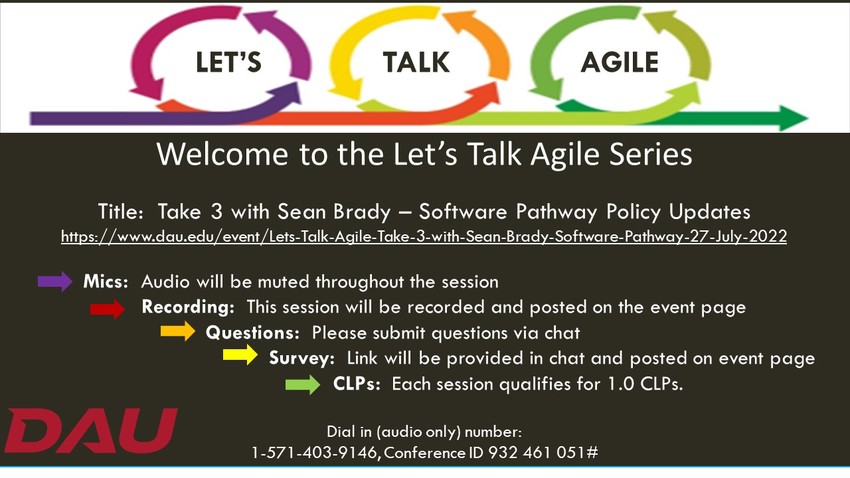 LET'S TALK AGILE

Welcome to the Let's Talk Agile Series

Title: Take 3 with Sean Brady – Software Pathway Policy Updates
https://www.dau.edu/event/Lets-Talk-Agile-Take-3-with-Sean-Brady-Software-Pathway-27-July-2022

Mics: Audio will be muted throughout the session
Recording: This session will be recorded and posted on the event page
Questions: Please submit questions via chat
Survey: Link will be provided in chat and posted on event page
CLPs: Each session qualifies for 1.0 CLPs.

DAU

Dial in (audio only) number:
1-571-403-9146, Conference ID 932 461 051#